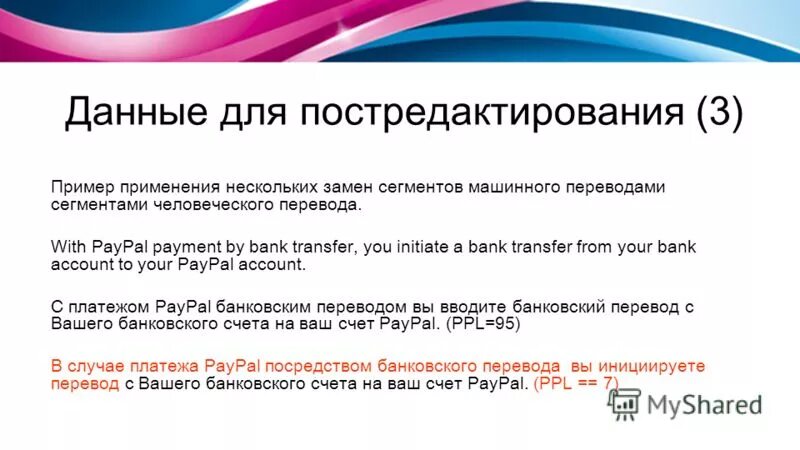 Данные для постредактирования (3)

Пример применения нескольких замен сегментов машинного переводами сегментами человеческого перевода.

With PayPal payment by bank transfer, you initiate a bank transfer from your bank account to your PayPal account.

С платежом PayPal банковским переводом вы вводите банковский перевод с Вашего банковского счета на ваш счет PayPal. (PPL=95)

В случае платежа PayPal посредством банковского перевода вы инициируете перевод с Вашего банковского счета на ваш счет PayPal. (PPL == 7)

MyShared